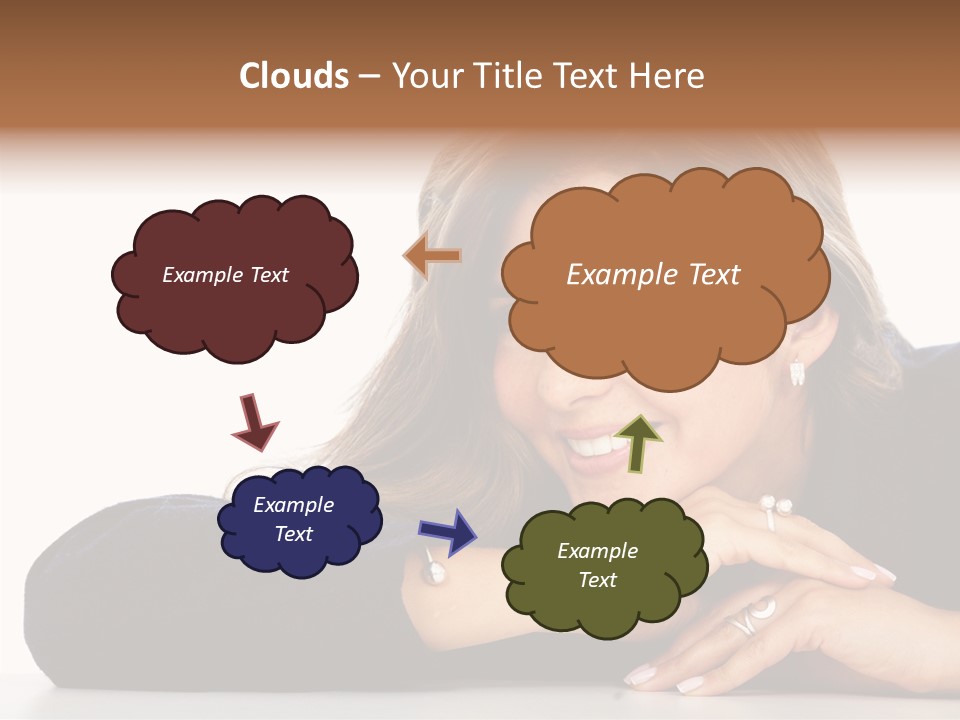 Clouds – Your Title Text Here

Example Text

Example Text

Example Text

Example Text